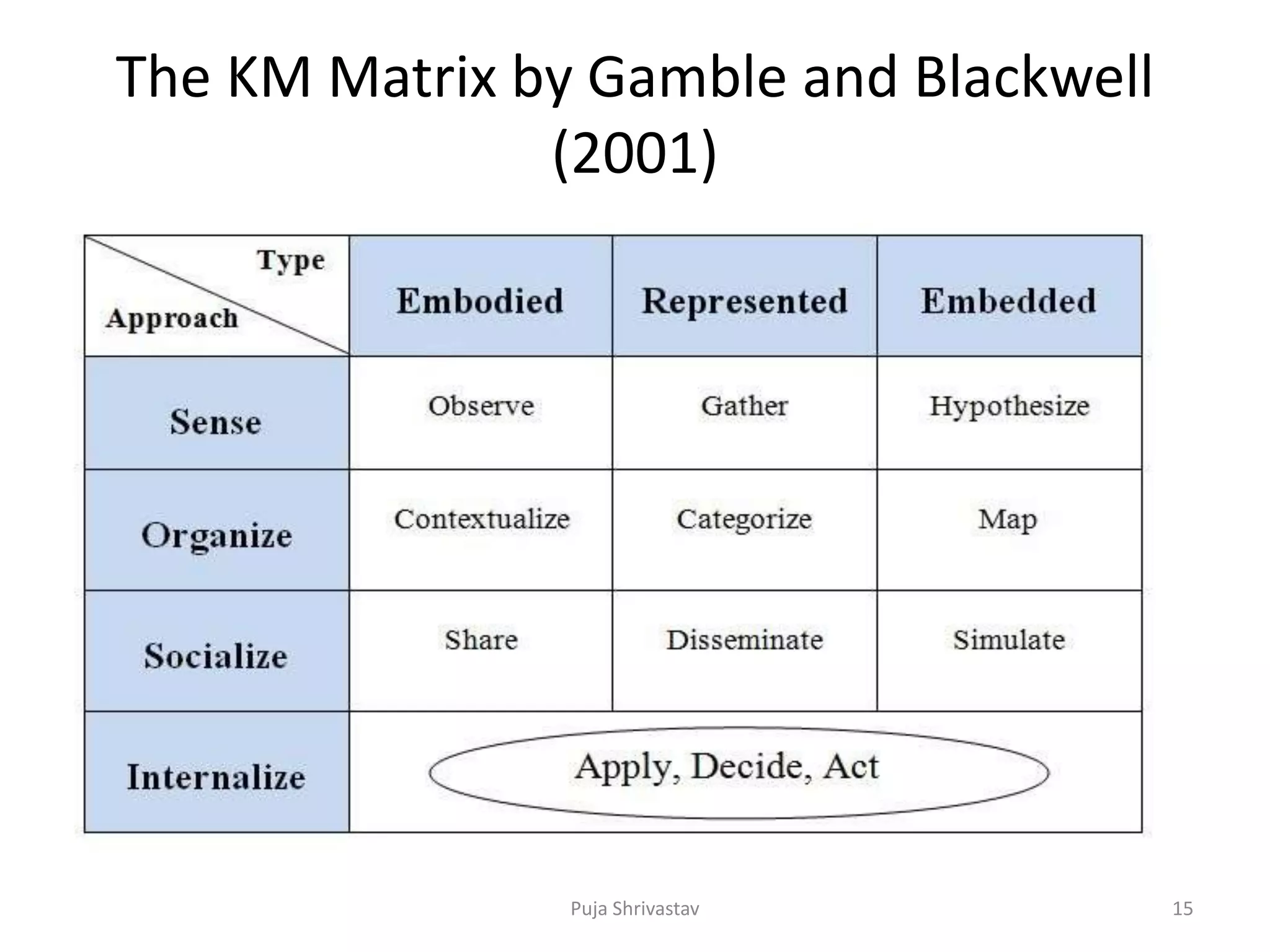 The KM Matrix by Gamble and Blackwell (2001)

| Type / Approach | Embodied | Represented | Embedded |
|---|---|---|---|
| Sense | Observe | Gather | Hypothesize |
| Organize | Contextualize | Categorize | Map |
| Socialize | Share | Disseminate | Simulate |
| Internalize | Apply, Decide, Act | | |

Puja Shrivastav

15